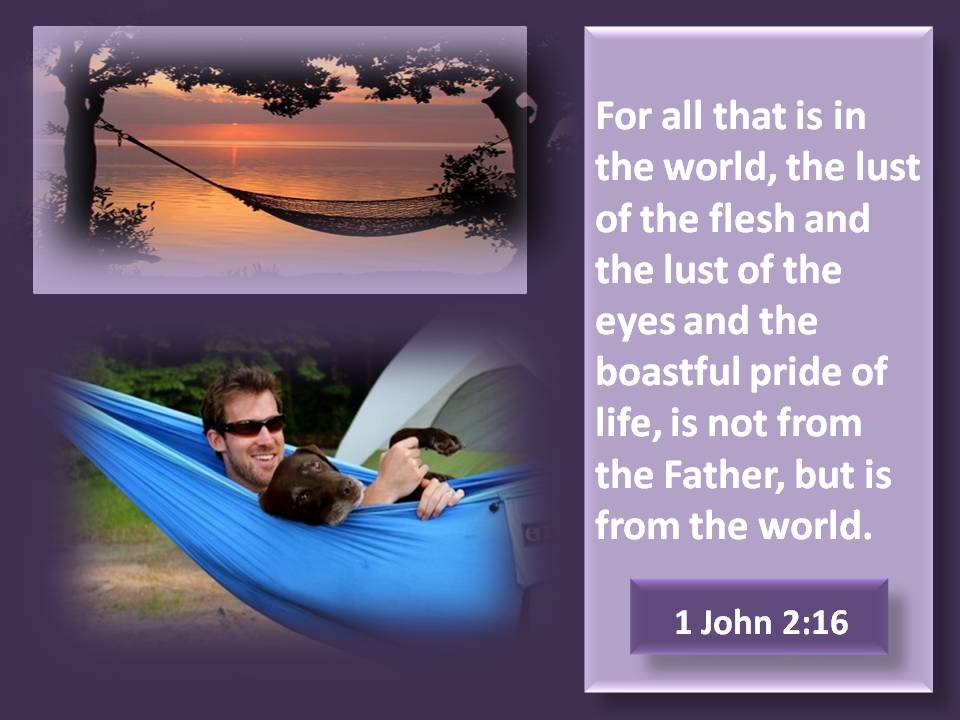 For all that is in the world, the lust of the flesh and the lust of the eyes and the boastful pride of life, is not from the Father, but is from the world.

1 John 2:16